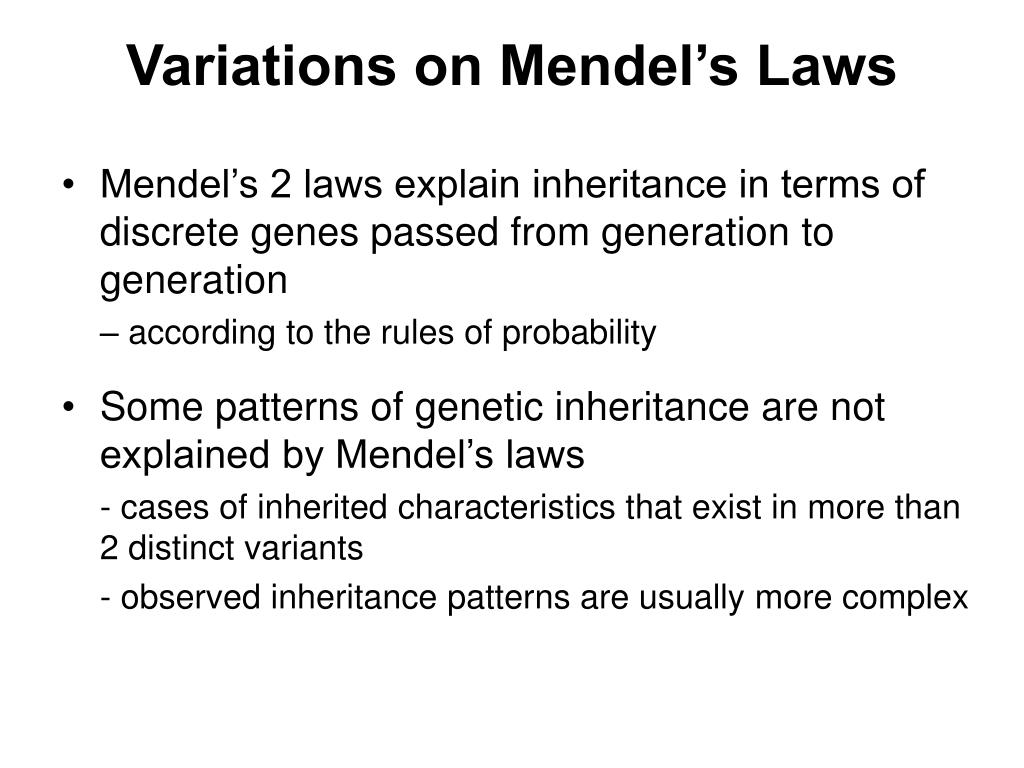 Variations on Mendel’s Laws

• Mendel’s 2 laws explain inheritance in terms of discrete genes passed from generation to generation

– according to the rules of probability

• Some patterns of genetic inheritance are not explained by Mendel’s laws

- cases of inherited characteristics that exist in more than 2 distinct variants

- observed inheritance patterns are usually more complex